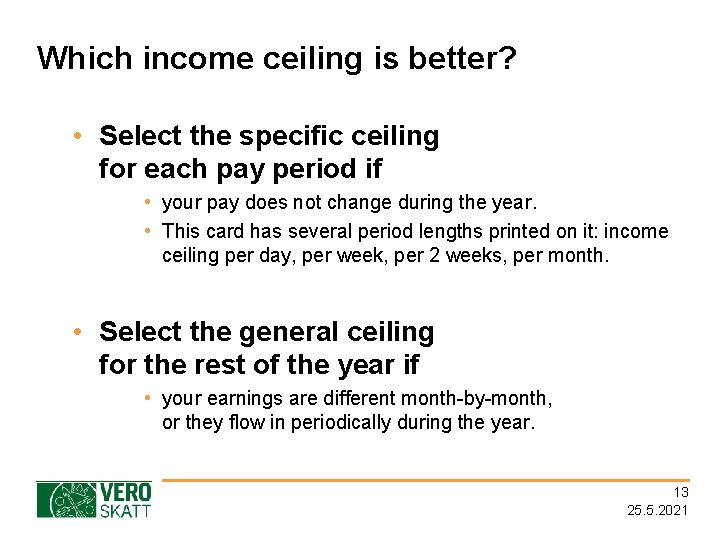 Which income ceiling is better?

• Select the specific ceiling for each pay period if

• your pay does not change during the year.

• This card has several period lengths printed on it: income ceiling per day, per week, per 2 weeks, per month.

• Select the general ceiling for the rest of the year if

• your earnings are different month-by-month, or they flow in periodically during the year.

VERO SKATT

13

25.5.2021